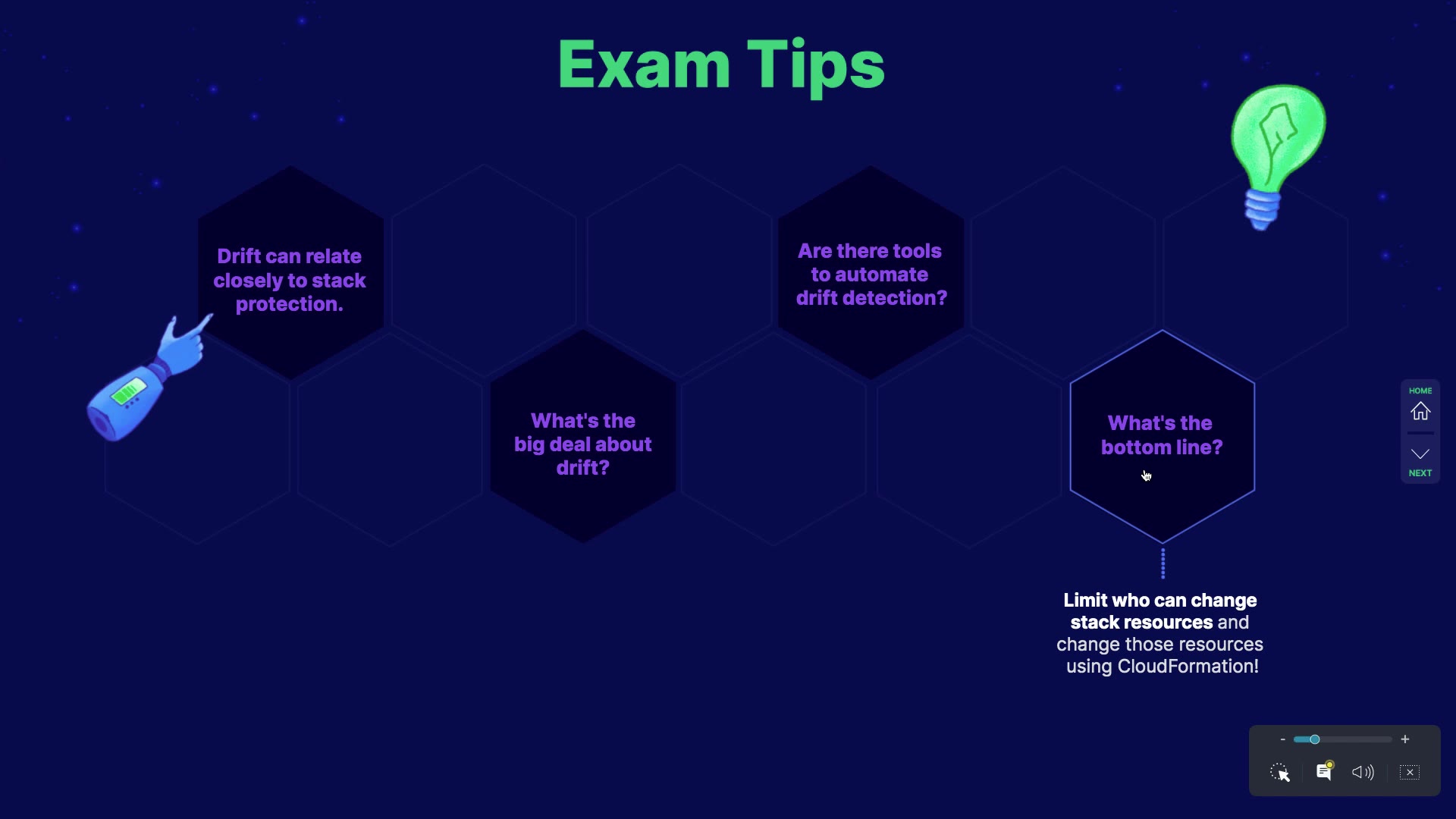 Exam Tips

Drift can relate closely to stack protection.

Are there tools to automate drift detection?

What's the big deal about drift?

What's the bottom line?

Limit who can change stack resources and change those resources using CloudFormation!

HOME

NEXT

-

+